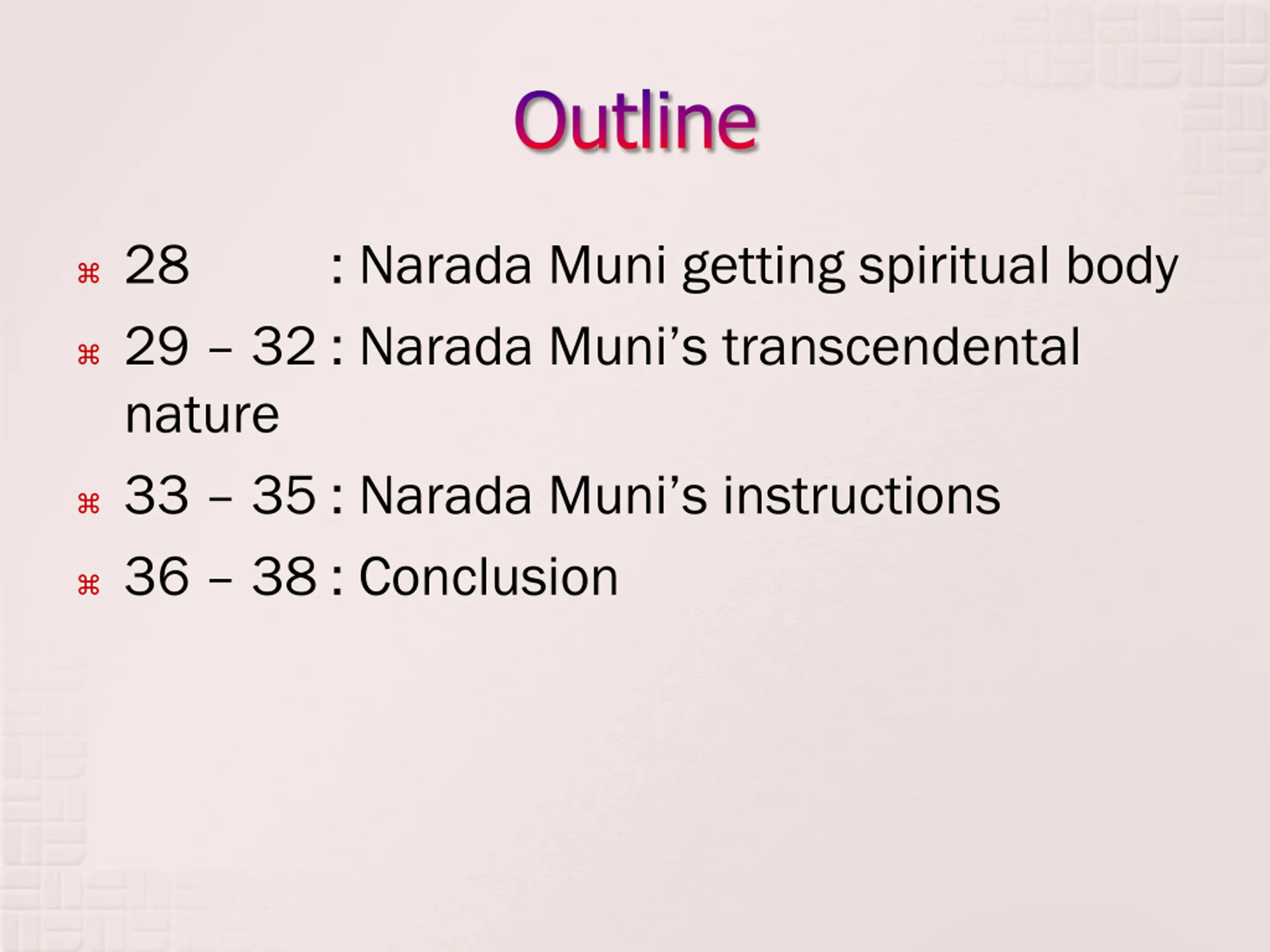 Outline

⌘ 28 : Narada Muni getting spiritual body

⌘ 29 – 32 : Narada Muni’s transcendental nature

⌘ 33 – 35 : Narada Muni’s instructions

⌘ 36 – 38 : Conclusion